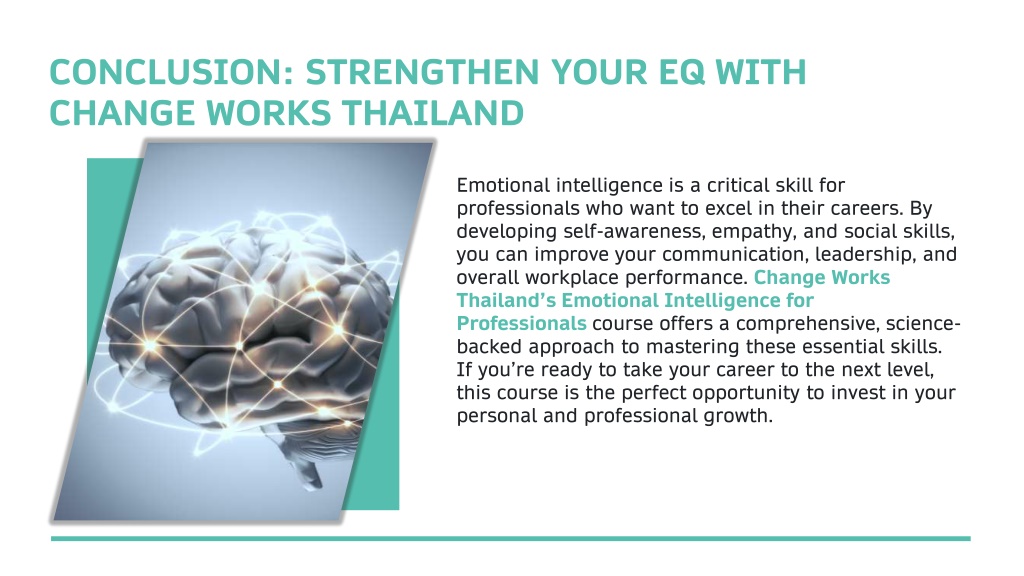 CONCLUSION: STRENGTHEN YOUR EQ WITH CHANGE WORKS THAILAND

Emotional intelligence is a critical skill for professionals who want to excel in their careers. By developing self-awareness, empathy, and social skills, you can improve your communication, leadership, and overall workplace performance. Change Works Thailand's Emotional Intelligence for Professionals course offers a comprehensive, science-backed approach to mastering these essential skills. If you're ready to take your career to the next level, this course is the perfect opportunity to invest in your personal and professional growth.